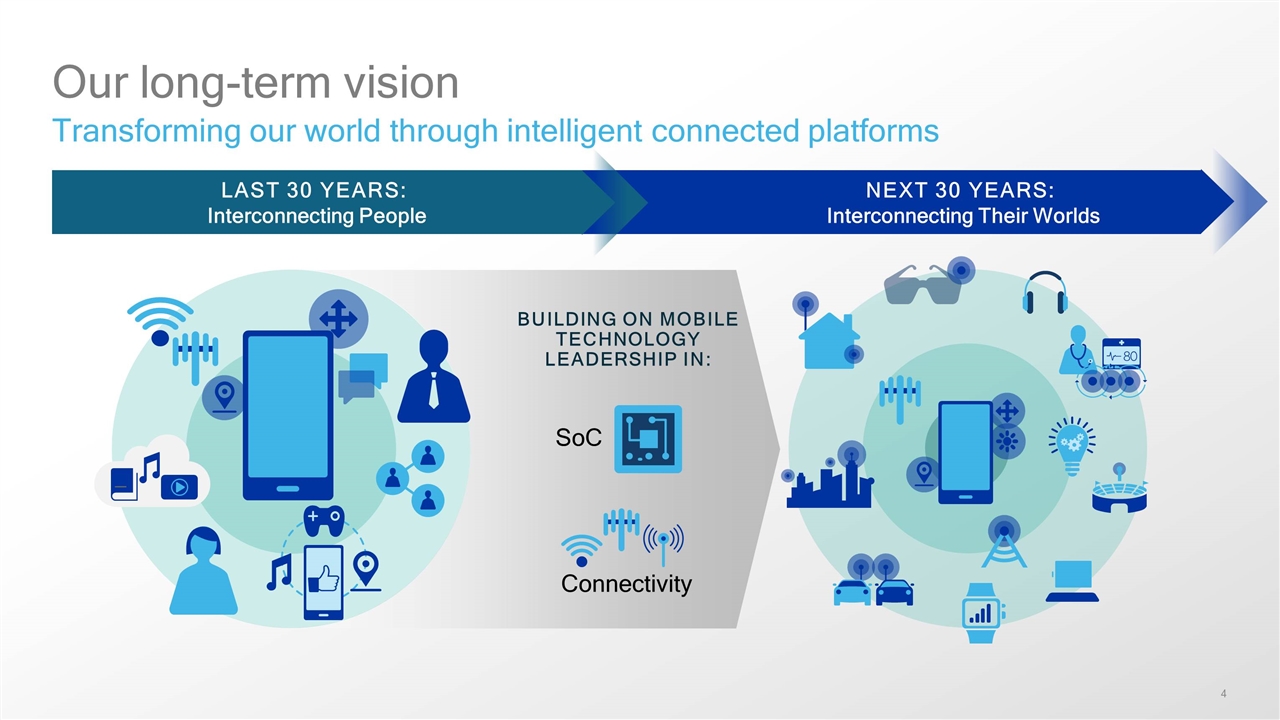 Our long-term vision

Transforming our world through intelligent connected platforms

LAST 30 YEARS:
Interconnecting People

NEXT 30 YEARS:
Interconnecting Their Worlds

BUILDING ON MOBILE TECHNOLOGY LEADERSHIP IN:

SoC

Connectivity

80

4